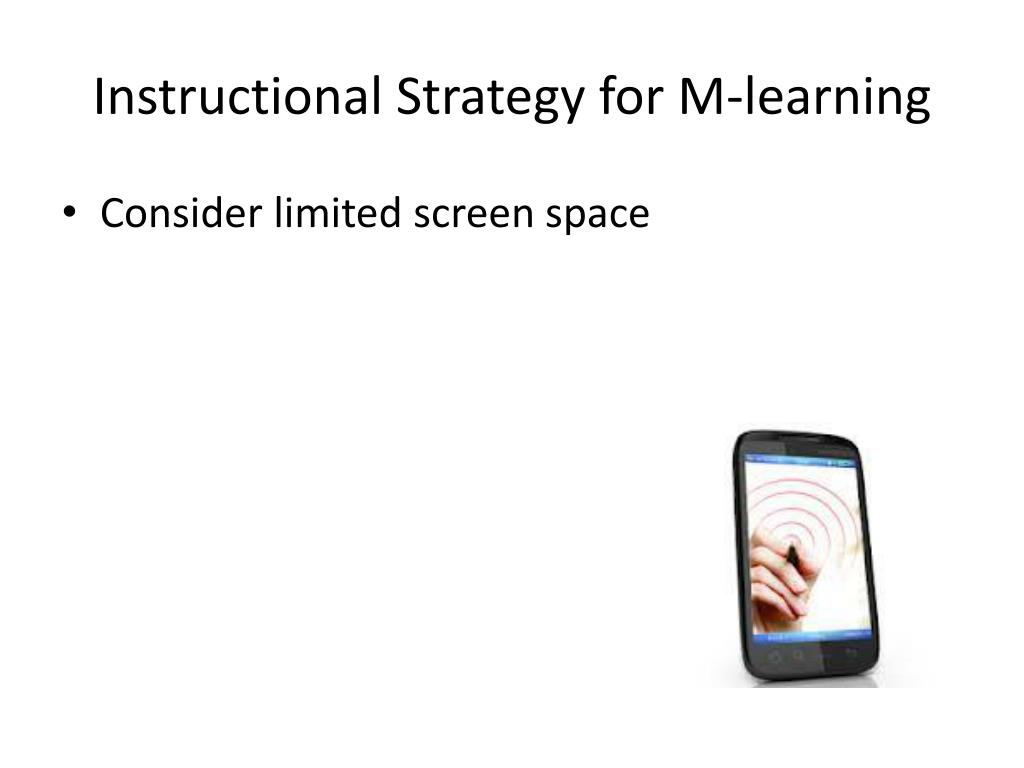 Instructional Strategy for M-learning

• Consider limited screen space